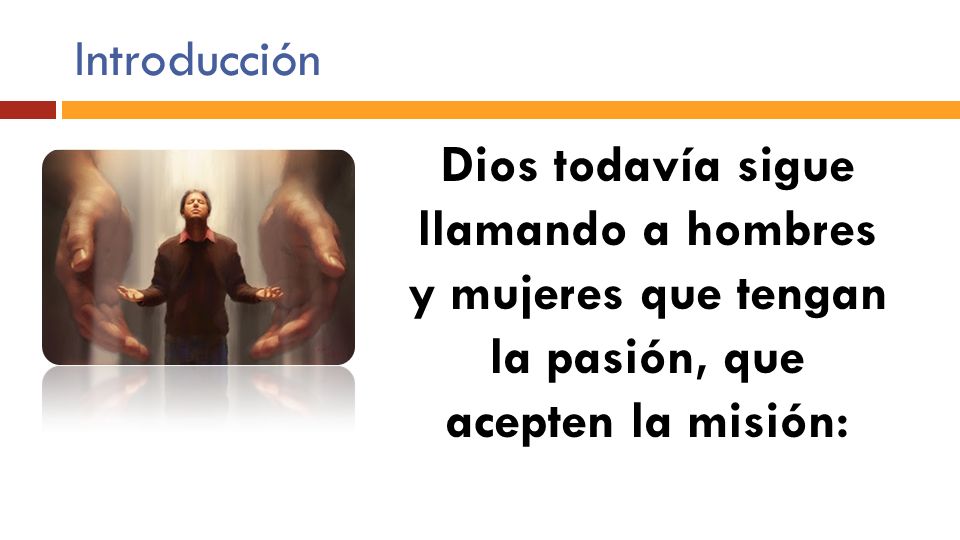 Introducción

Dios todavía sigue llamando a hombres y mujeres que tengan la pasión, que acepten la misión: